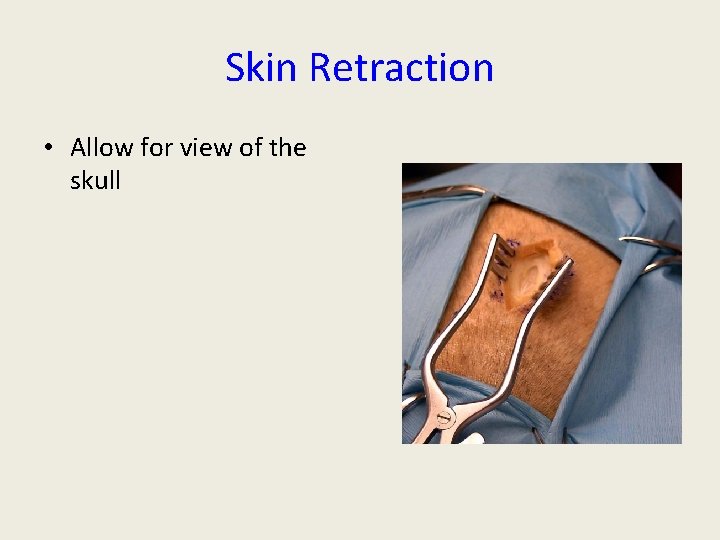 Skin Retraction

• Allow for view of the skull